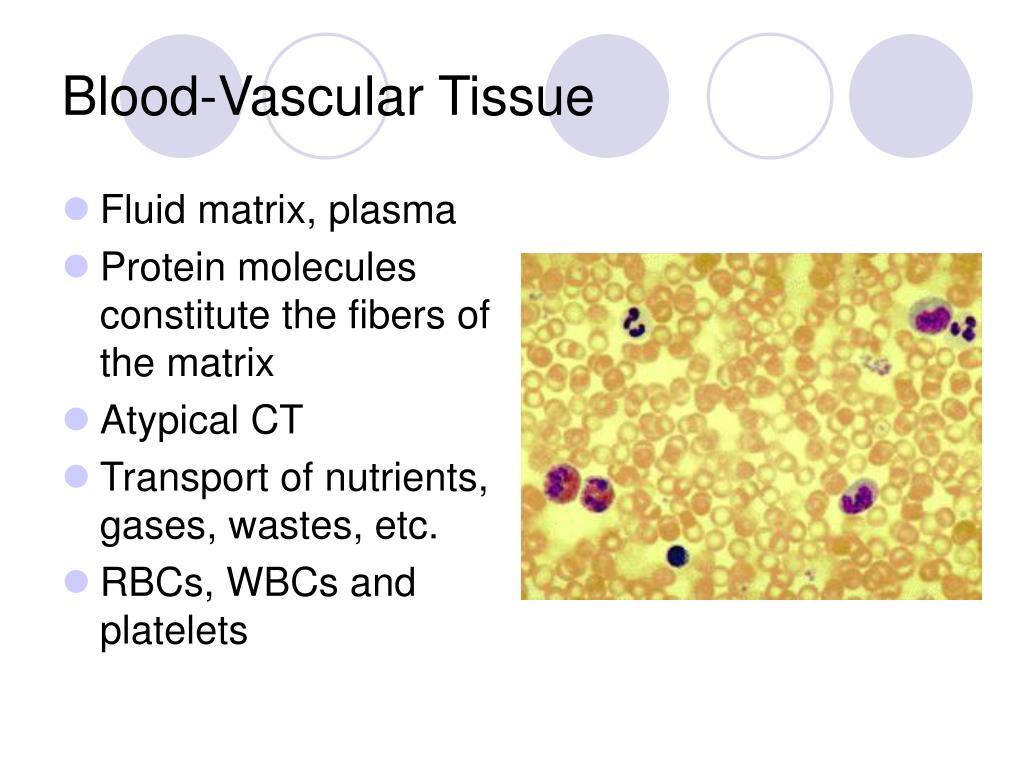 Blood-Vascular Tissue

- Fluid matrix, plasma
- Protein molecules constitute the fibers of the matrix
- Atypical CT
- Transport of nutrients, gases, wastes, etc.
- RBCs, WBCs and platelets